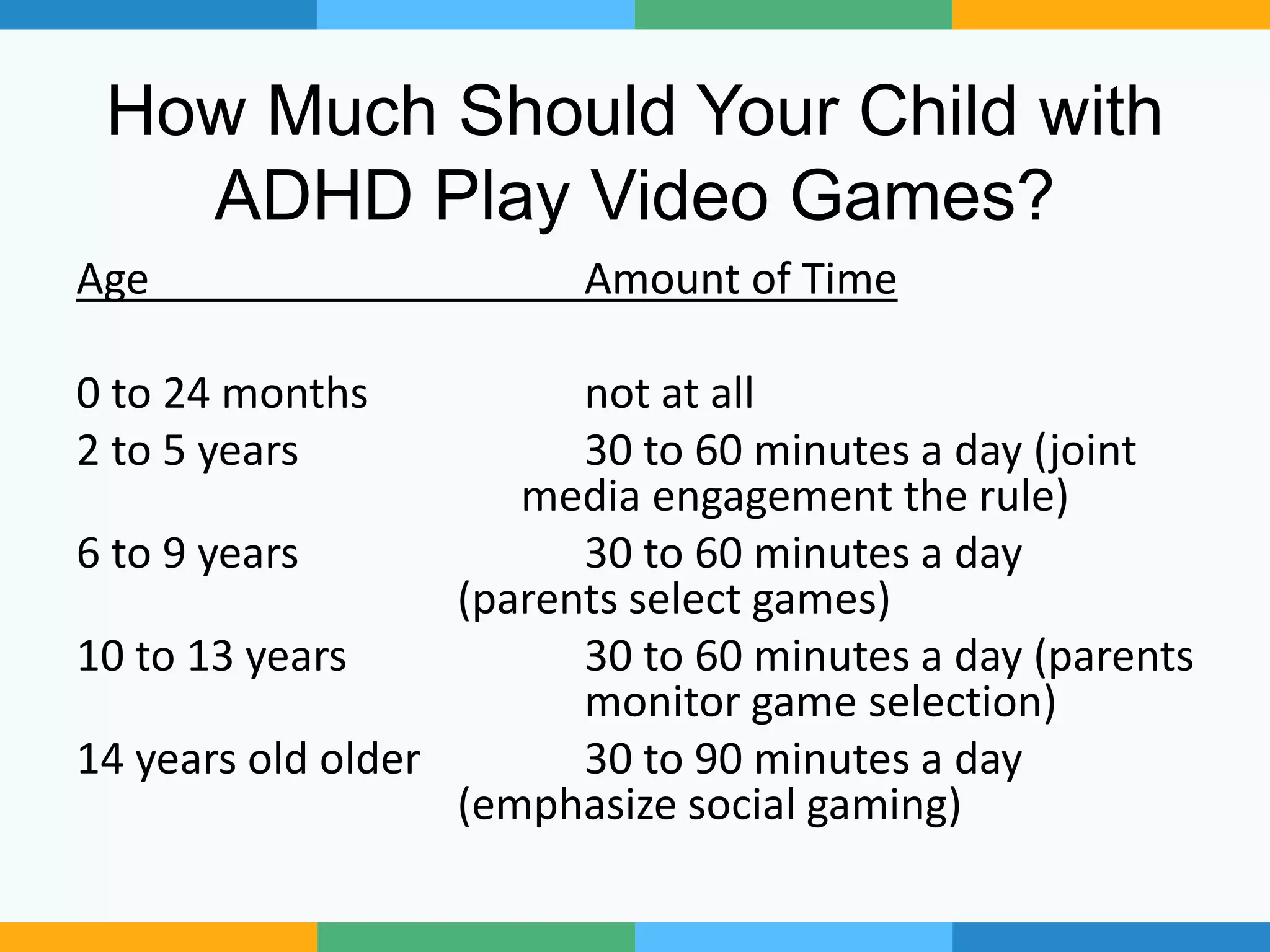 How Much Should Your Child with ADHD Play Video Games?

| Age | Amount of Time |
|---|---|
| 0 to 24 months | not at all |
| 2 to 5 years | 30 to 60 minutes a day (joint media engagement the rule) |
| 6 to 9 years | 30 to 60 minutes a day (parents select games) |
| 10 to 13 years | 30 to 60 minutes a day (parents monitor game selection) |
| 14 years old older | 30 to 90 minutes a day (emphasize social gaming) |